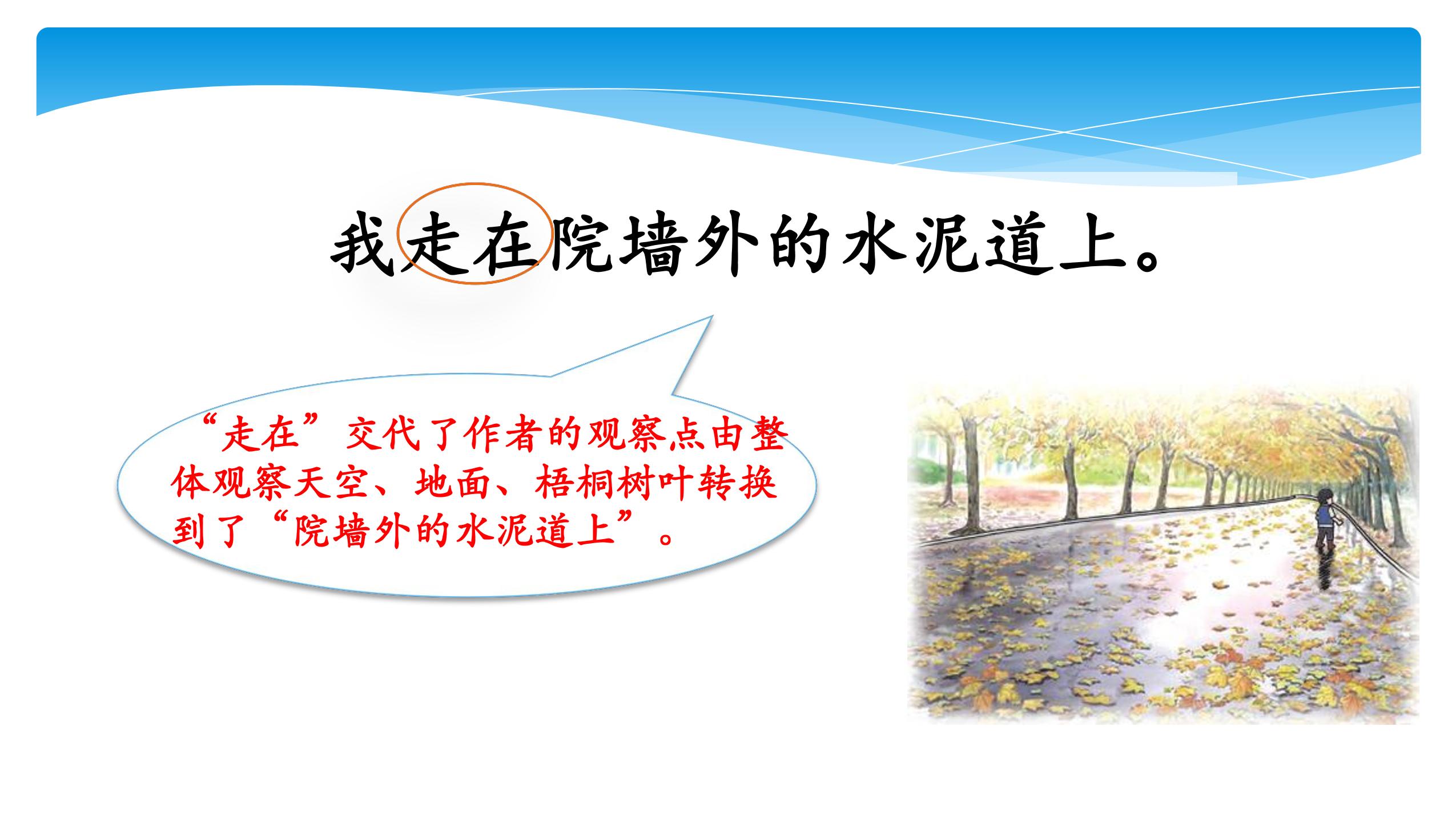 我走在院墙外的水泥道上。

“走在”交代了作者的观察点由整体观察天空、地面、梧桐树叶转换到了“院墙外的水泥道上”。